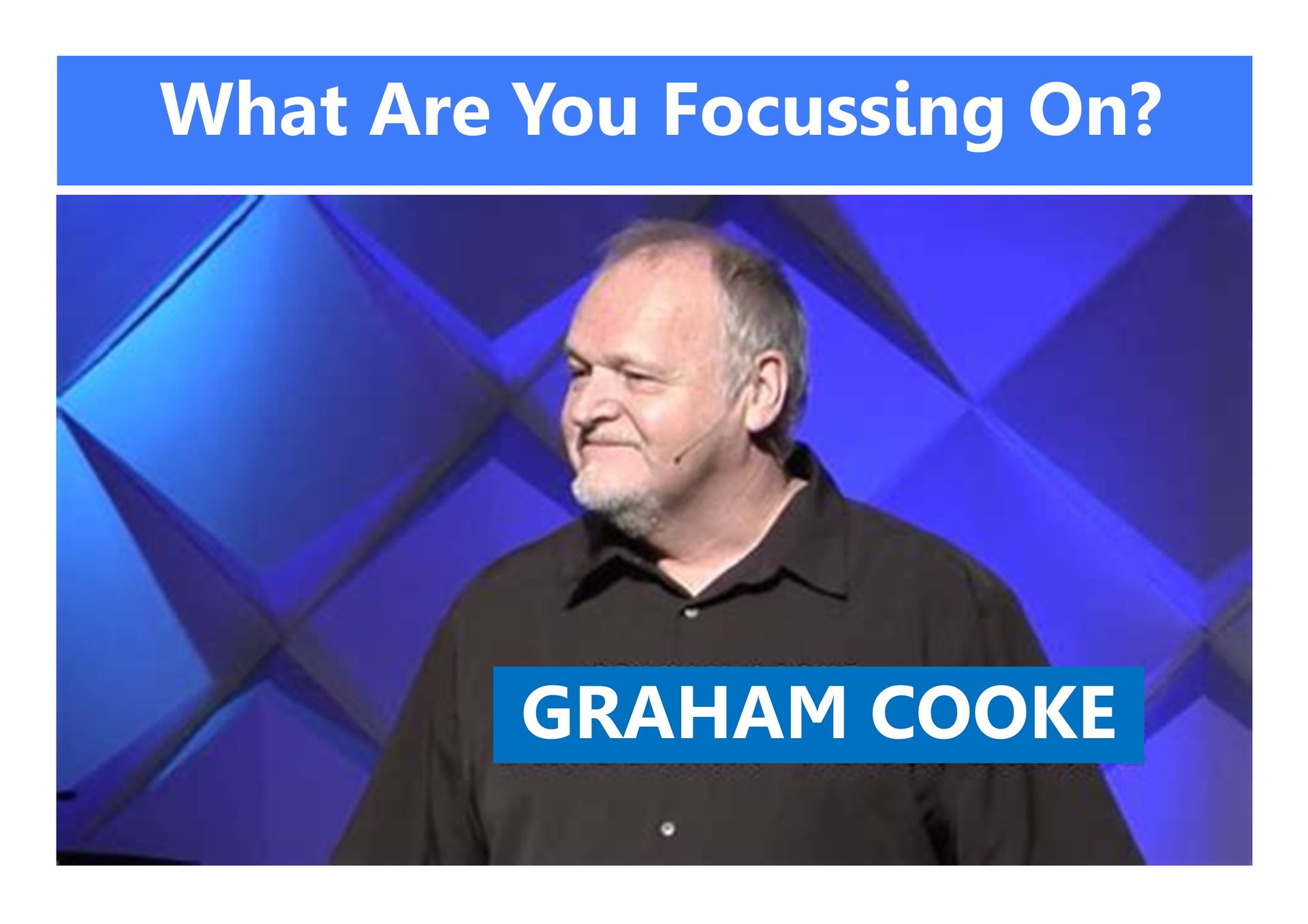 What Are You Focussing On?

GRAHAM COOKE